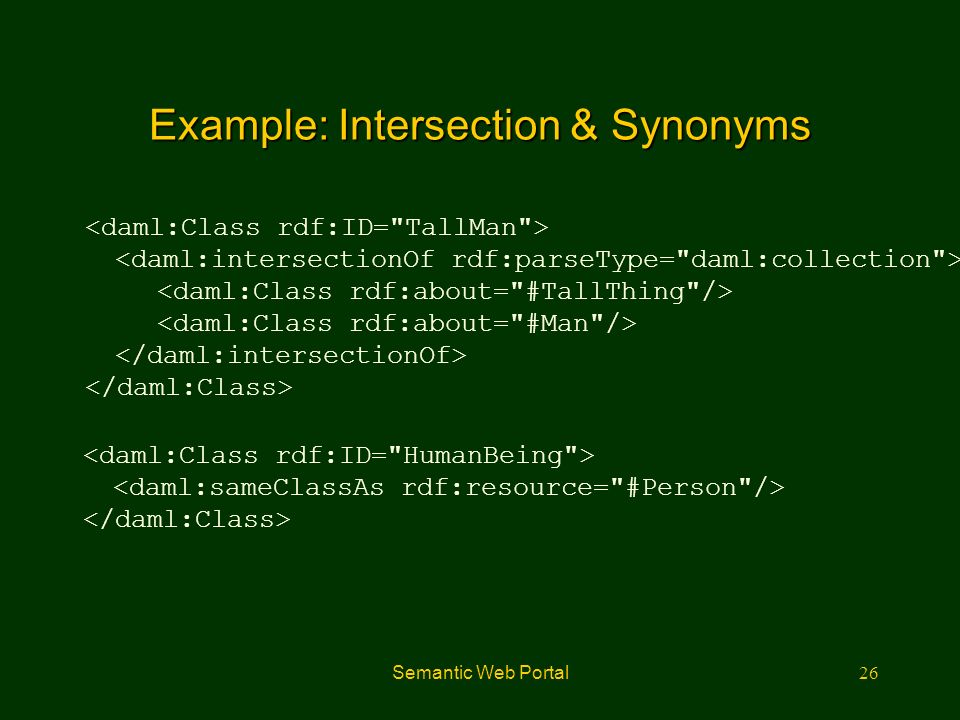 Example: Intersection & Synonyms

<daml:Class rdf:ID="TallMan">
<daml:intersectionOf rdf:parseType="daml:collection">
<daml:Class rdf:about="#TallThing"/>
<daml:Class rdf:about="#Man"/>
</daml:intersectionOf>
</daml:Class>

<daml:Class rdf:ID="HumanBeing">
<daml:sameClassAs rdf:resource="#Person"/>
</daml:Class>

Semantic Web Portal

26